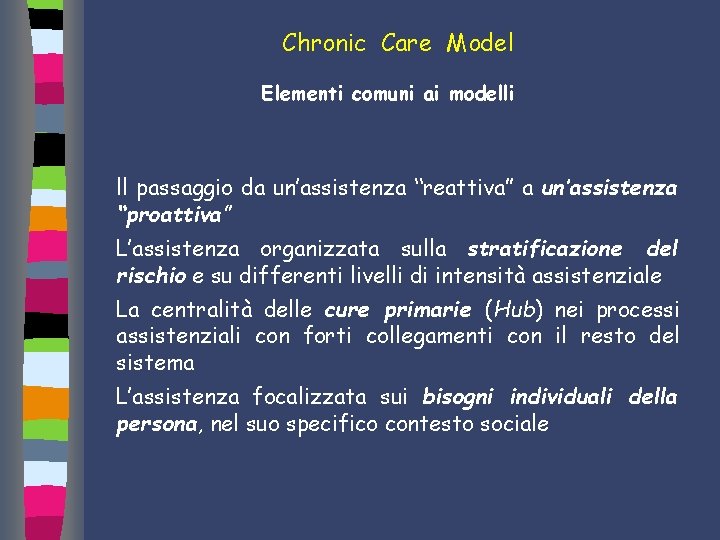 Chronic Care Model

Elementi comuni ai modelli

Il passaggio da un'assistenza "reattiva" a un'assistenza "proattiva"

L'assistenza organizzata sulla stratificazione del rischio e su differenti livelli di intensità assistenziale

La centralità delle cure primarie (Hub) nei processi assistenziali con forti collegamenti con il resto del sistema

L'assistenza focalizzata sui bisogni individuali della persona, nel suo specifico contesto sociale